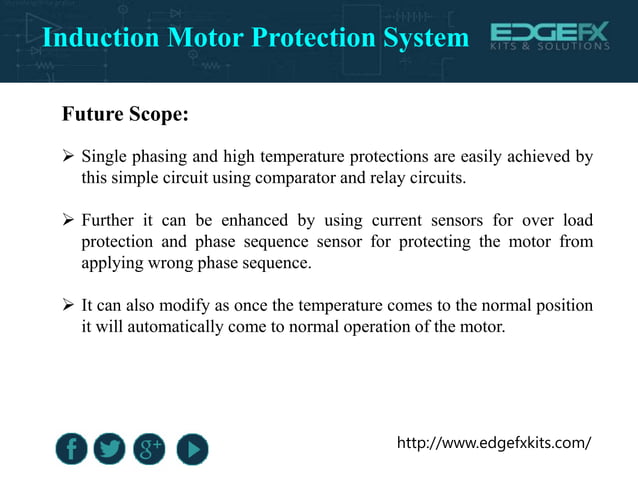 Induction Motor Protection System

EDGEFX
KITS & SOLUTIONS

Future Scope:

➢ Single phasing and high temperature protections are easily achieved by this simple circuit using comparator and relay circuits.

➢ Further it can be enhanced by using current sensors for over load protection and phase sequence sensor for protecting the motor from applying wrong phase sequence.

➢ It can also modify as once the temperature comes to the normal position it will automatically come to normal operation of the motor.

f g+

http://www.edgefxkits.com/